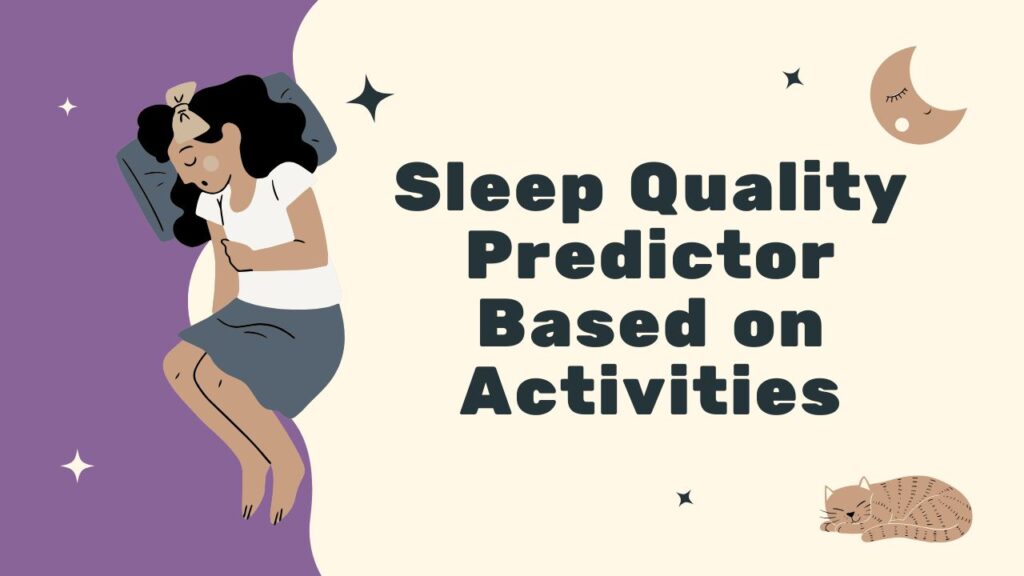 Sleep Quality Predictor Based on Activities